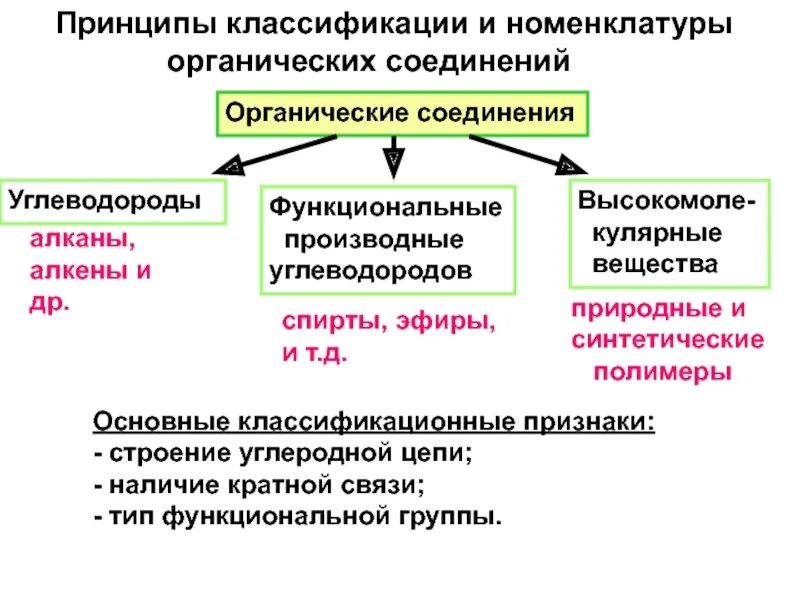 Принципы классификации и номенклатуры органических соединений

Органические соединения

Углеводороды

алканы, алкены и др.

Функциональные производные углеводородов

спирты, эфиры, и т.д.

Высокомолекулярные вещества

природные и синтетические полимеры

Основные классификационные признаки:
- строение углеродной цепи;
- наличие кратной связи;
- тип функциональной группы.